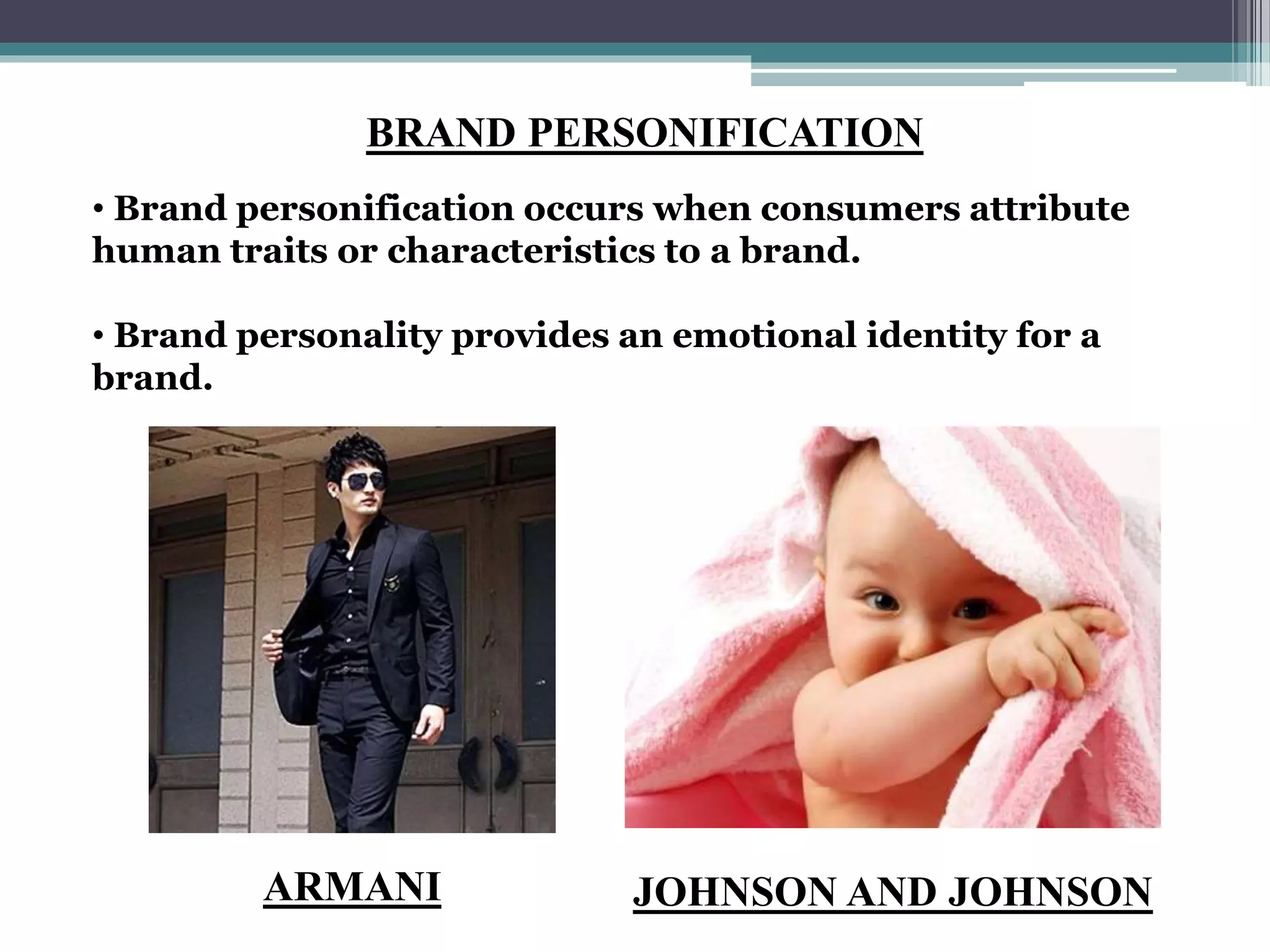 BRAND PERSONIFICATION

• Brand personification occurs when consumers attribute human traits or characteristics to a brand.

• Brand personality provides an emotional identity for a brand.

ARMANI

JOHNSON AND JOHNSON